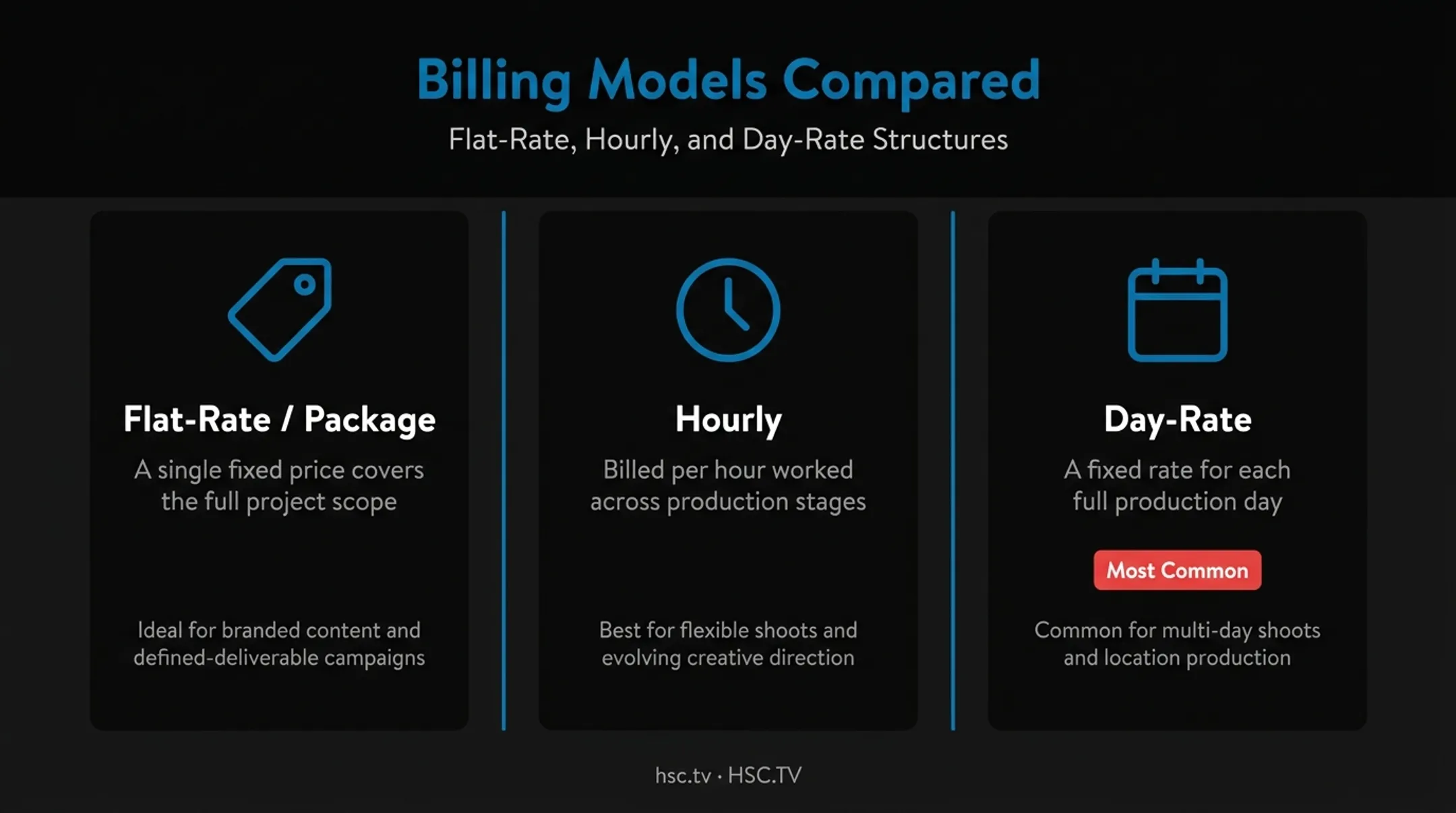 Billing Models Compared

Flat-Rate, Hourly, and Day-Rate Structures

Flat-Rate / Package

A single fixed price covers the full project scope

Ideal for branded content and defined-deliverable campaigns

Hourly

Billed per hour worked across production stages

Best for flexible shoots and evolving creative direction

Day-Rate

A fixed rate for each full production day

Most Common

Common for multi-day shoots and location production

hsc.tv · HSC.TV